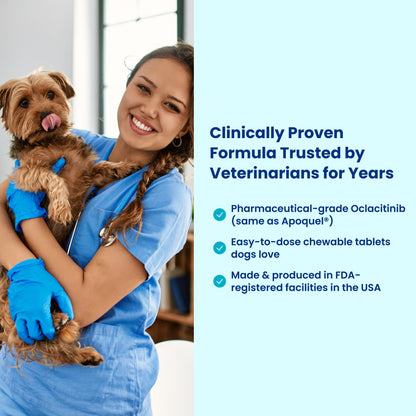 Clinically Proven Formula Trusted by Veterinarians for Years

Pharmaceutical-grade Oclacitinib (same as Apoquel®)

Easy-to-dose chewable tablets dogs love

Made & produced in FDA-registered facilities in the USA